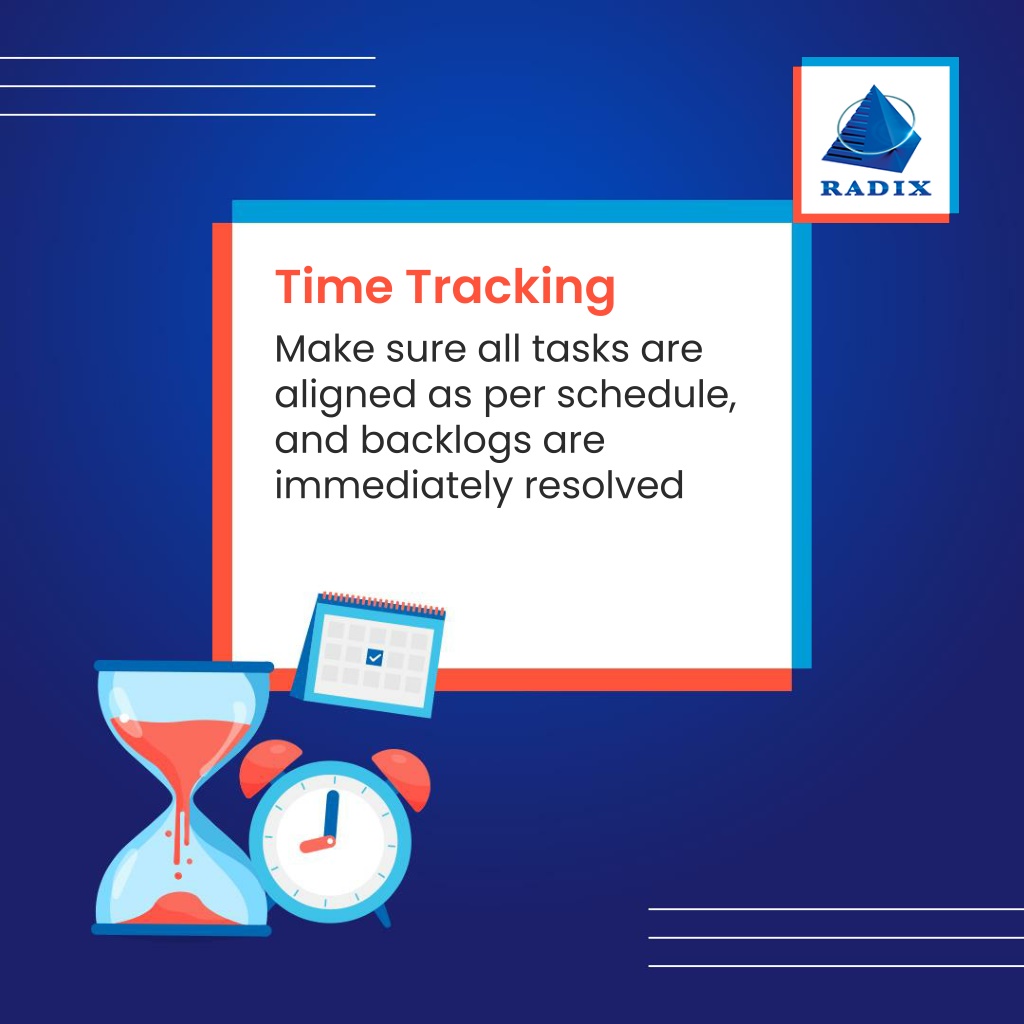 RADIX

Time Tracking

Make sure all tasks are aligned as per schedule, and backlogs are immediately resolved